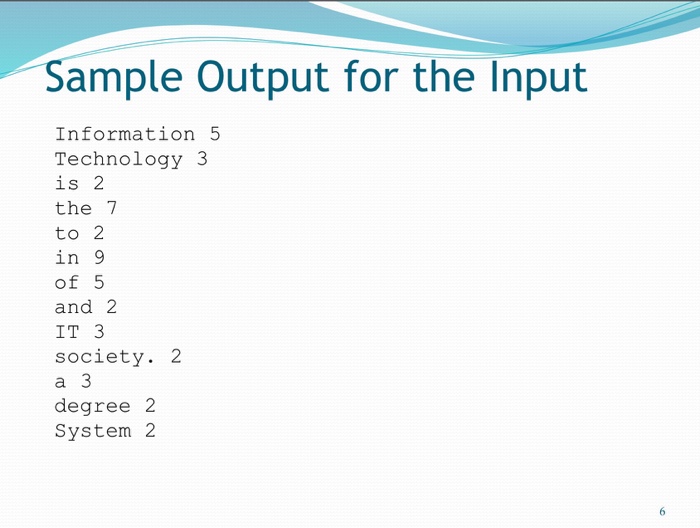 Sample Output for the Input

Information 5
Technology 3
is 2
the 7
to 2
in 9
of 5
and 2
IT 3
society. 2
a 3
degree 2
System 2

6